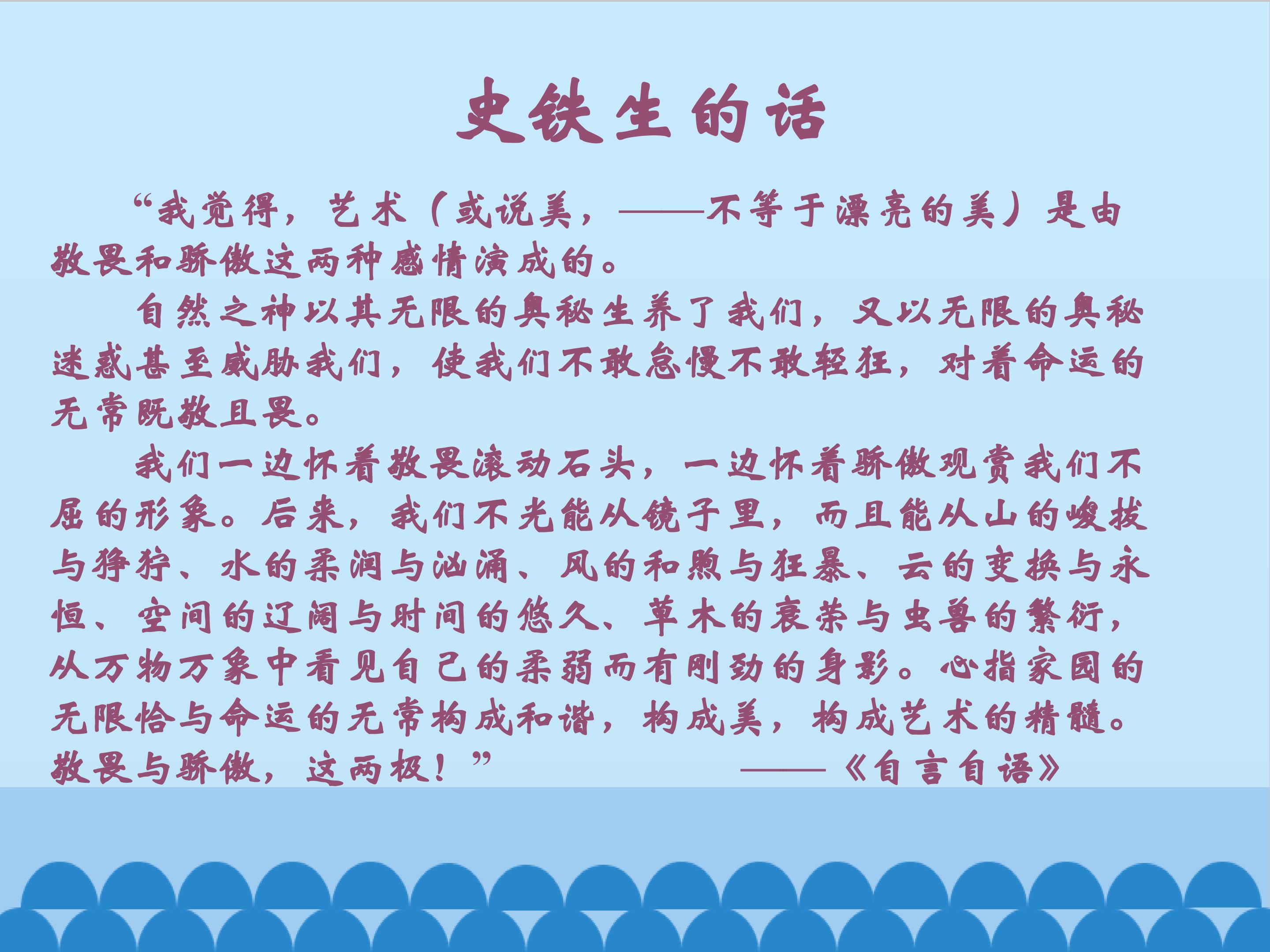 史铁生的话

“我觉得，艺术（或说美，——不等于漂亮的美）是由敬畏和骄傲这两种感情演成的。

自然之神以其无限的奥秘生养了我们，又以无限的奥秘迷惑甚至威胁我们，使我们不敢怠慢不敢轻狂，对着命运的无常既敬且畏。

我们一边怀着敬畏滚动石头，一边怀着骄傲观赏我们不屈的形象。后来，我们不光能从镜子里，而且能从山的峻拔与狰狞、水的柔润与汹涌、风的和煦与狂暴、云的变换与永恒、空间的辽阔与时间的悠久、草木的衰荣与虫兽的繁衍，从万物万象中看见自己的柔弱而有刚劲的身影。心指家园的无限恰与命运的无常构成和谐，构成美，构成艺术的精髓。敬畏与骄傲，这两极！” ——《自言自语》